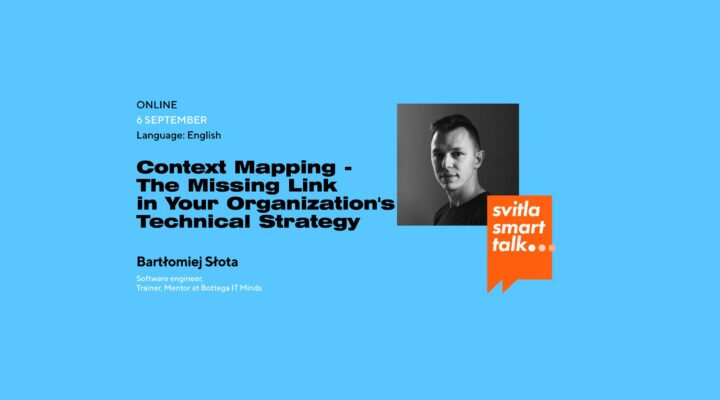 ONLINE
6 SEPTEMBER
Language: English

Context Mapping - The Missing Link in Your Organization's Technical Strategy

Bartłomiej Słota

Software engineer, Trainer, Mentor at Bottega IT Minds

svitla smart talk